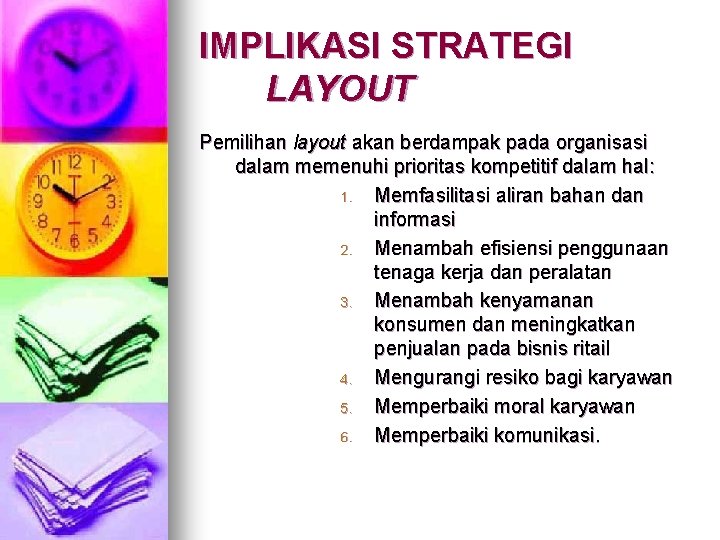 IMPLIKASI STRATEGI LAYOUT

Pemilihan layout akan berdampak pada organisasi dalam memenuhi prioritas kompetitif dalam hal:

1. Memfasilitasi aliran bahan dan informasi
2. Menambah efisiensi penggunaan tenaga kerja dan peralatan
3. Menambah kenyamanan konsumen dan meningkatkan penjualan pada bisnis ritail
4. Mengurangi resiko bagi karyawan
5. Memperbaiki moral karyawan
6. Memperbaiki komunikasi.